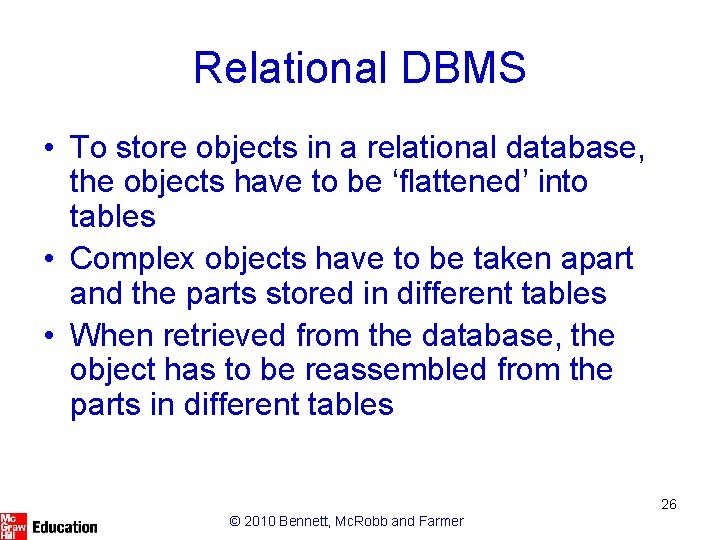 Relational DBMS

• To store objects in a relational database, the objects have to be ‘flattened’ into tables
• Complex objects have to be taken apart and the parts stored in different tables
• When retrieved from the database, the object has to be reassembled from the parts in different tables

26

Mc Graw Hill Education

© 2010 Bennett, McRobb and Farmer